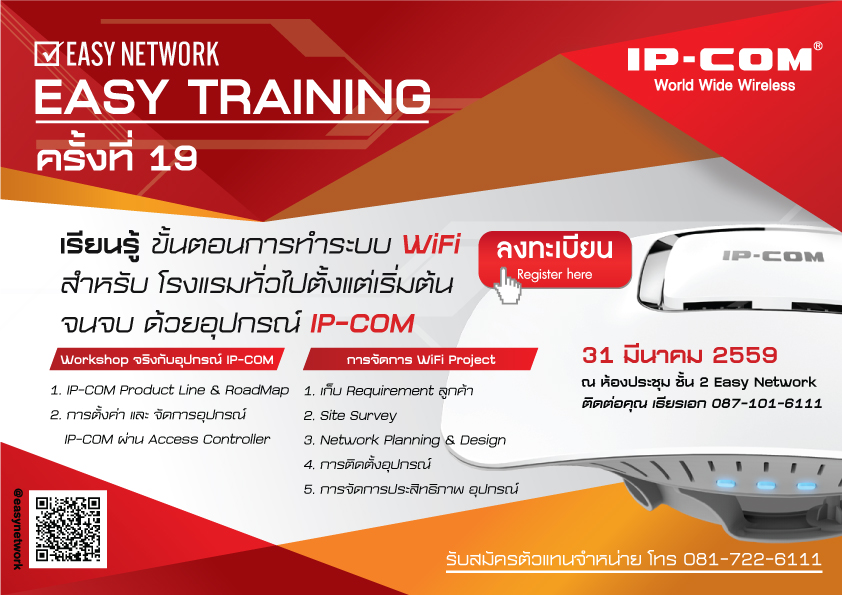 EASY NETWORK
EASY TRAINING
ครั้งที่ 19

IP-COM®
World Wide Wireless

เรียนรู้ ขั้นตอนการทำระบบ WiFi สำหรับ โรงแรมทั่วไปตั้งแต่เริ่มต้น จนจบ ด้วยอุปกรณ์ IP-COM

ลงทะเบียน
Register here

IP-COM

Workshop จริงกับอุปกรณ์ IP-COM
1. IP-COM Product Line & RoadMap
2. การตั้งค่า และ จัดการอุปกรณ์ IP-COM ผ่าน Access Controller

การจัดการ WiFi Project
1. เก็บ Requirement ลูกค้า
2. Site Survey
3. Network Planning & Design
4. การติดตั้งอุปกรณ์
5. การจัดการประสิทธิภาพ อุปกรณ์

31 มีนาคม 2559
ณ ห้องประชุม ชั้น 2 Easy Network
ติดต่อคุณ เธียรเอก 087-101-6111

@easynetwork

รับสมัครตัวแทนจำหน่าย โทร 081-722-6111